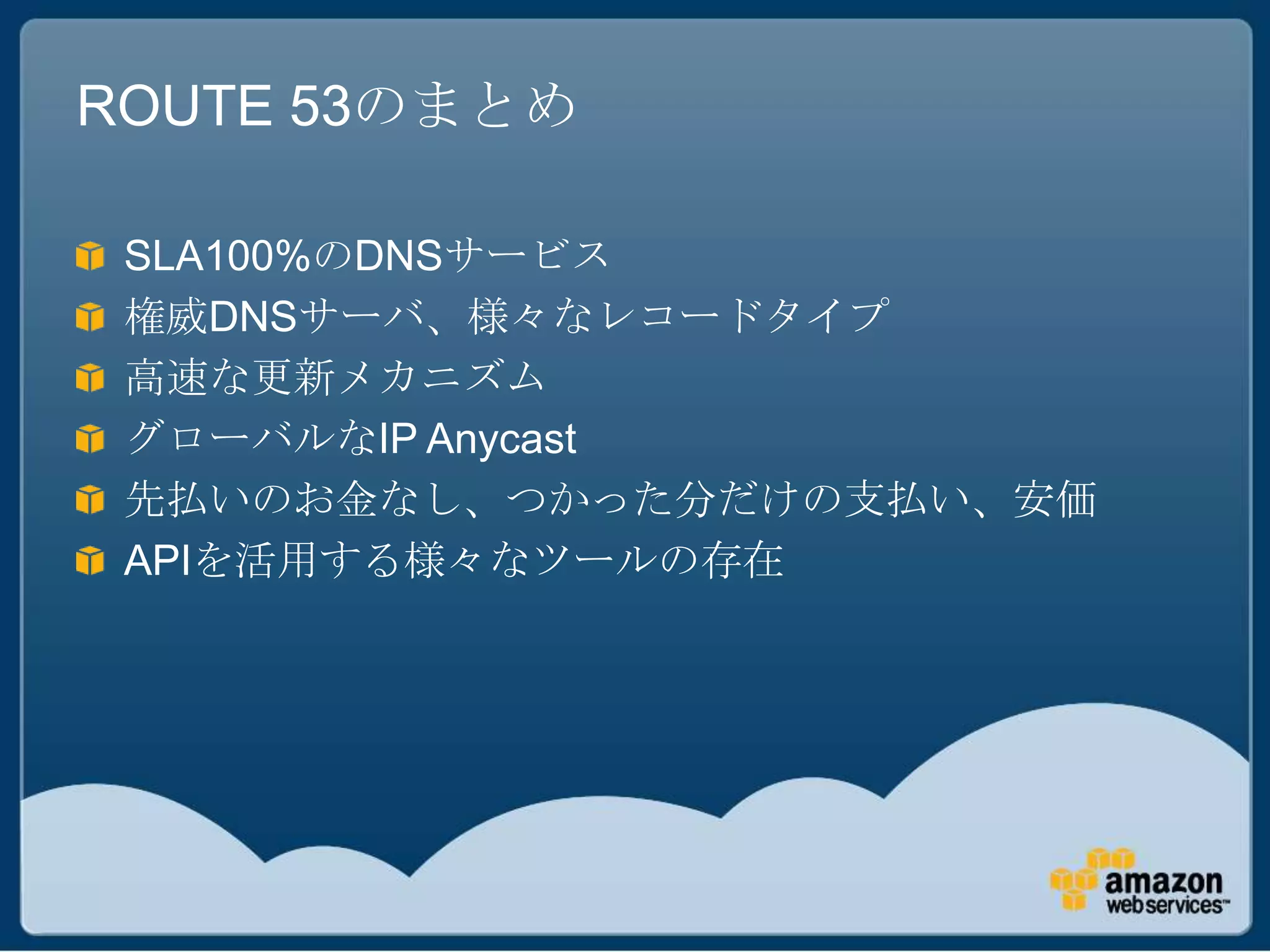 ROUTE 53のまとめ

SLA100%のDNSサービス

権威DNSサーバ、様々なレコードタイプ

高速な更新メカニズム

グローバルなIP Anycast

先払いのお金なし、つかった分だけの支払い、安価

APIを活用する様々なツールの存在

amazon web services™